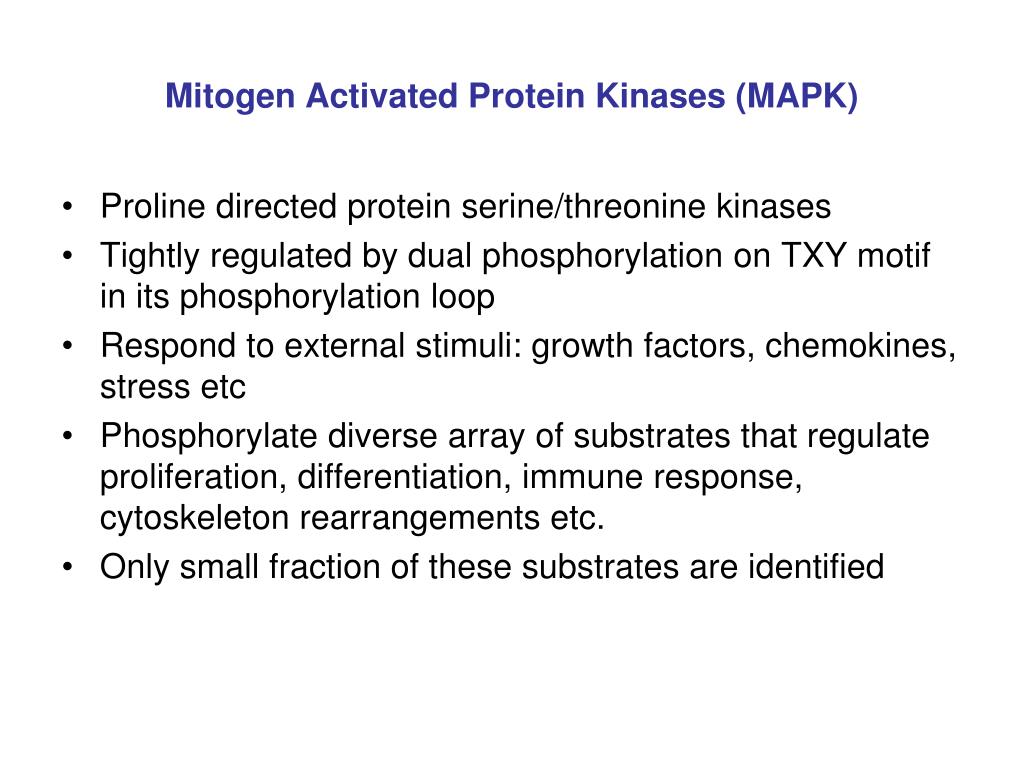 Mitogen Activated Protein Kinases (MAPK)

• Proline directed protein serine/threonine kinases
• Tightly regulated by dual phosphorylation on TXY motif in its phosphorylation loop
• Respond to external stimuli: growth factors, chemokines, stress etc
• Phosphorylate diverse array of substrates that regulate proliferation, differentiation, immune response, cytoskeleton rearrangements etc.
• Only small fraction of these substrates are identified